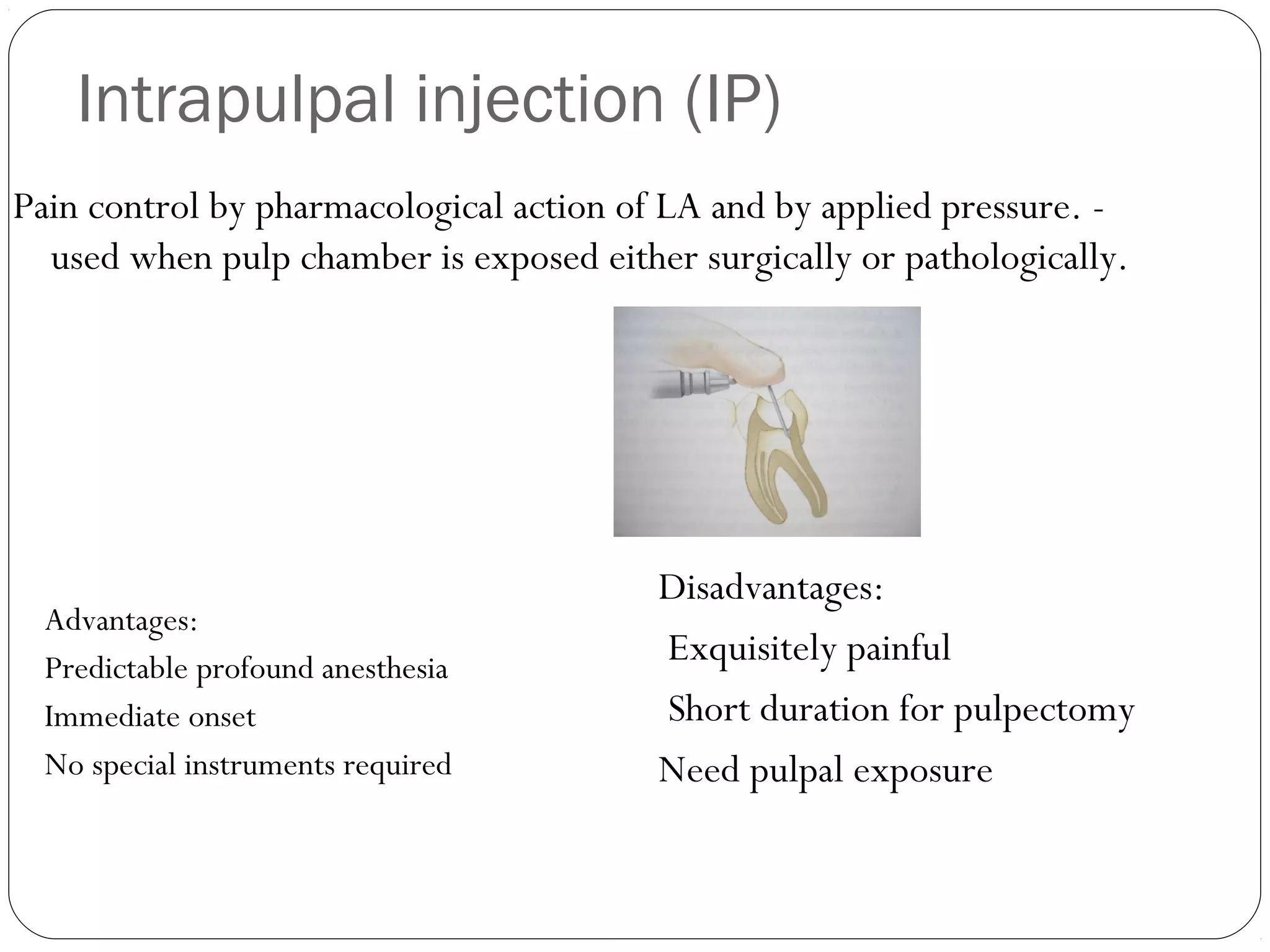 Intrapulpal injection (IP)

Pain control by pharmacological action of LA and by applied pressure. - used when pulp chamber is exposed either surgically or pathologically.

Advantages:
Predictable profound anesthesia
Immediate onset
No special instruments required

Disadvantages:
Exquisitely painful
Short duration for pulpectomy
Need pulpal exposure